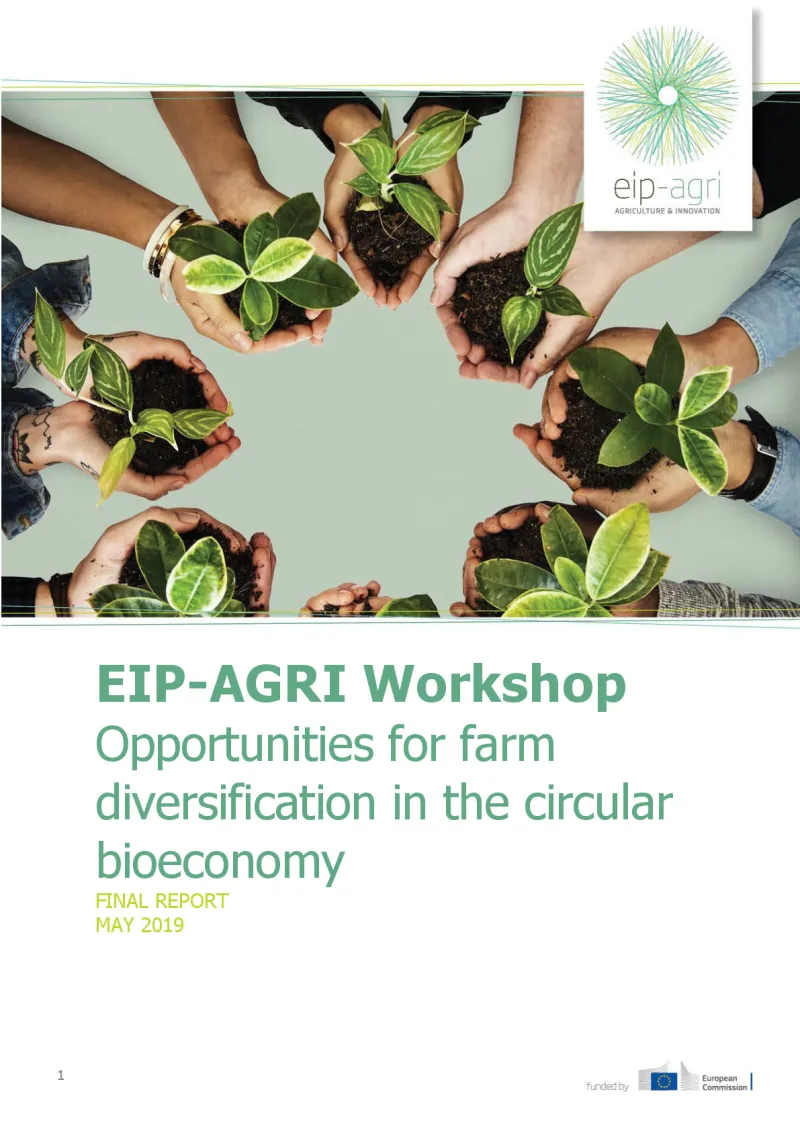 eip-agri
AGRICULTURE & INNOVATION

EIP-AGRI Workshop
Opportunities for farm diversification in the circular bioeconomy
FINAL REPORT
MAY 2019

1

funded by European Commission